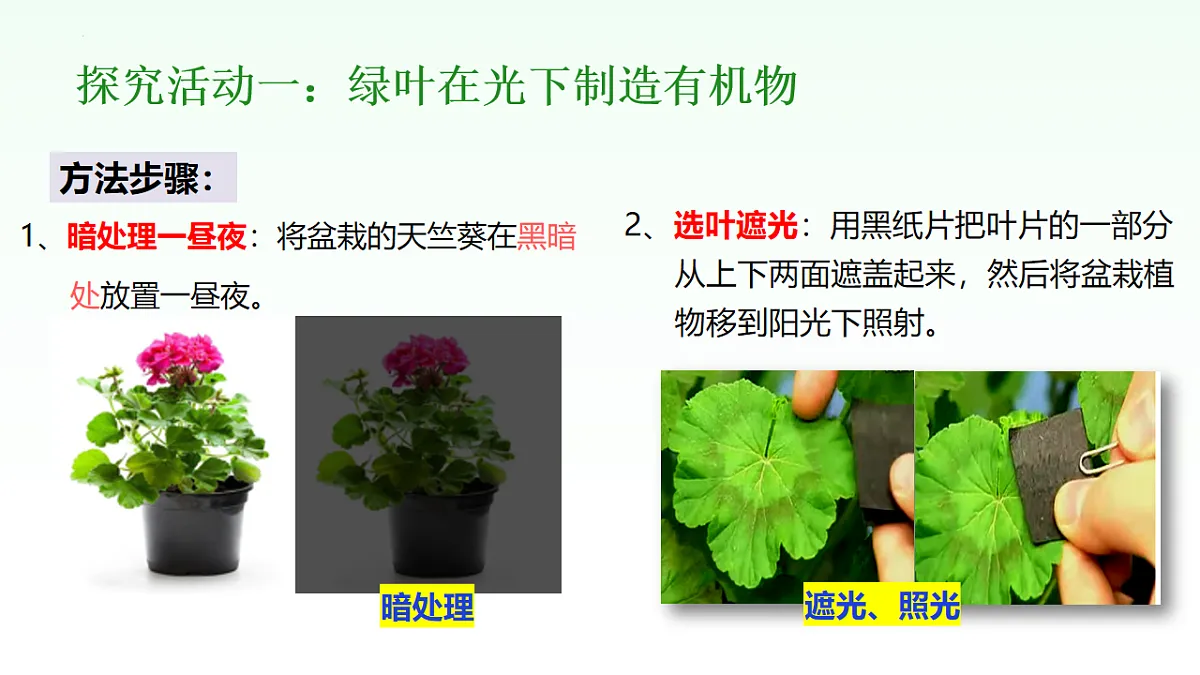 探究活动一：绿叶在光下制造有机物

方法步骤：

1、暗处理一昼夜：将盆栽的天竺葵在黑暗处放置一昼夜。

暗处理

2、选叶遮光：用黑纸片把叶片的一部分从上下两面遮盖起来，然后将盆栽植物移到阳光下照射。

遮光、照光